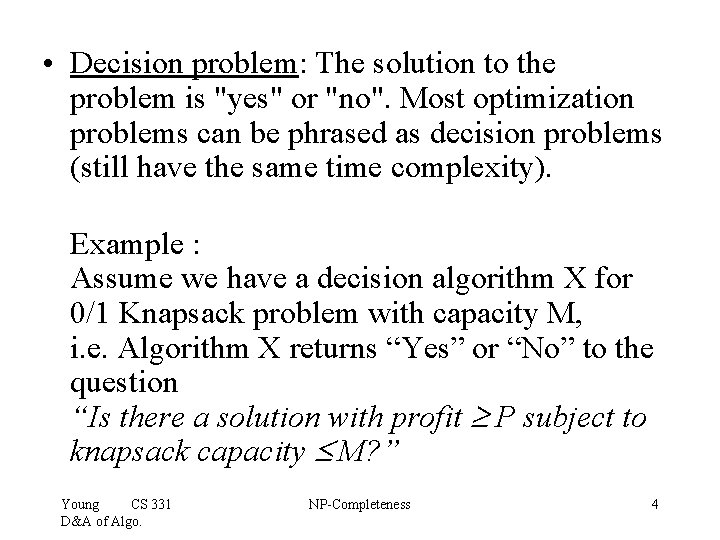 • Decision problem: The solution to the problem is "yes" or "no". Most optimization problems can be phrased as decision problems (still have the same time complexity).

Example :
Assume we have a decision algorithm X for 0/1 Knapsack problem with capacity M,
i.e. Algorithm X returns “Yes” or “No” to the question
“Is there a solution with profit $\geq P$ subject to knapsack capacity $\leq M$?”

Young CS 331
D&A of Algo.

NP-Completeness

4